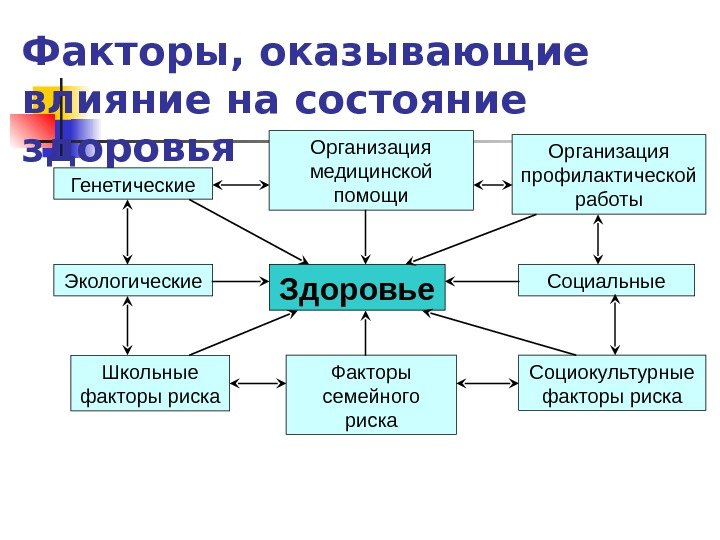 Факторы, оказывающие влияние на состояние здоровья

Генетические

Организация медицинской помощи

Организация профилактической работы

Экологические

Здоровье

Социальные

Школьные факторы риска

Факторы семейного риска

Социокультурные факторы риска